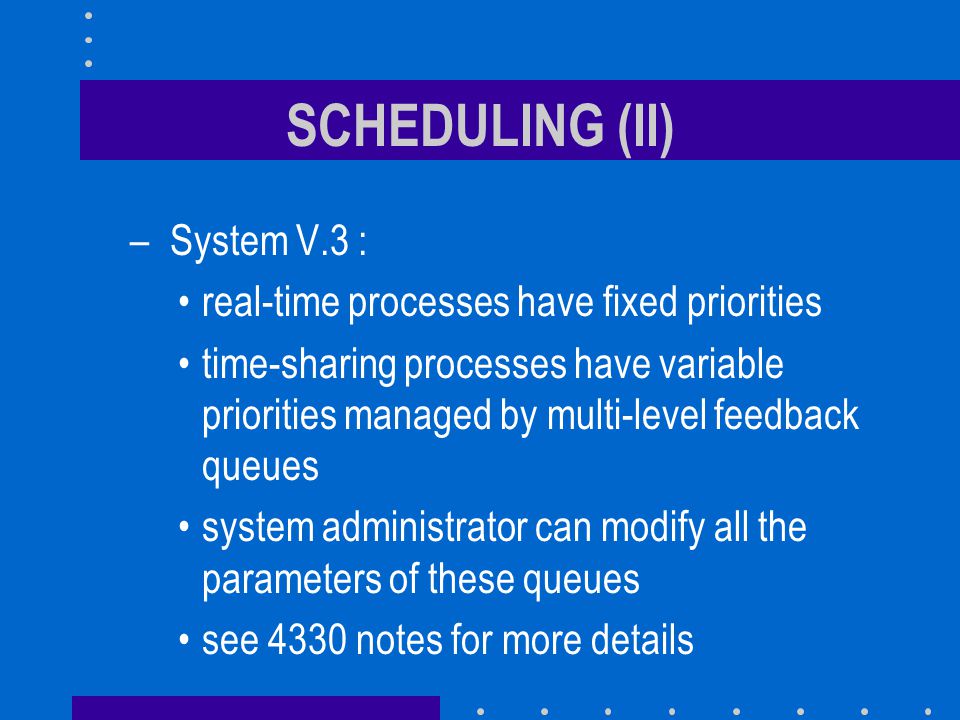 SCHEDULING (II)

– System V.3 :

• real-time processes have fixed priorities

• time-sharing processes have variable priorities managed by multi-level feedback queues

• system administrator can modify all the parameters of these queues

• see 4330 notes for more details